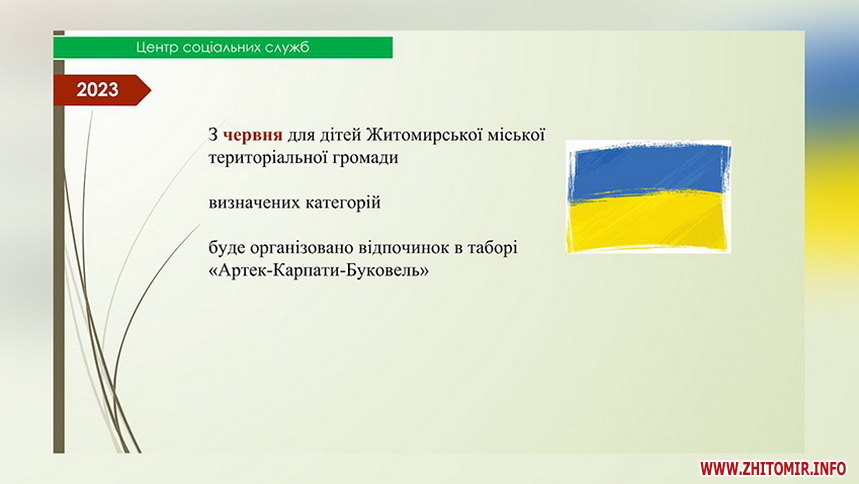 Центр соціальних служб

2023

З червня для дітей Житомирської міської територіальної громади

визначених категорій

буде організовано відпочинок в таборі «Артек-Карпати-Буковель»

WWW.ZHITOMIR.INFO